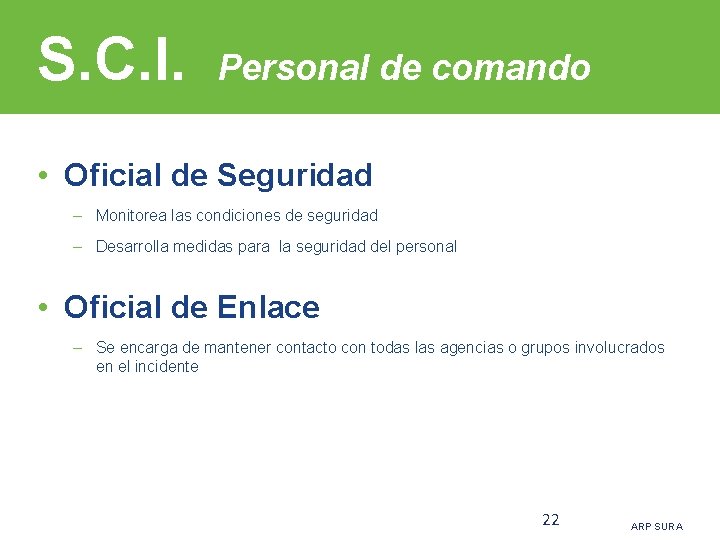 S.C.I. Personal de comando

• Oficial de Seguridad

– Monitorea las condiciones de seguridad

– Desarrolla medidas para la seguridad del personal

• Oficial de Enlace

– Se encarga de mantener contacto con todas las agencias o grupos involucrados en el incidente

22

ARP SURA